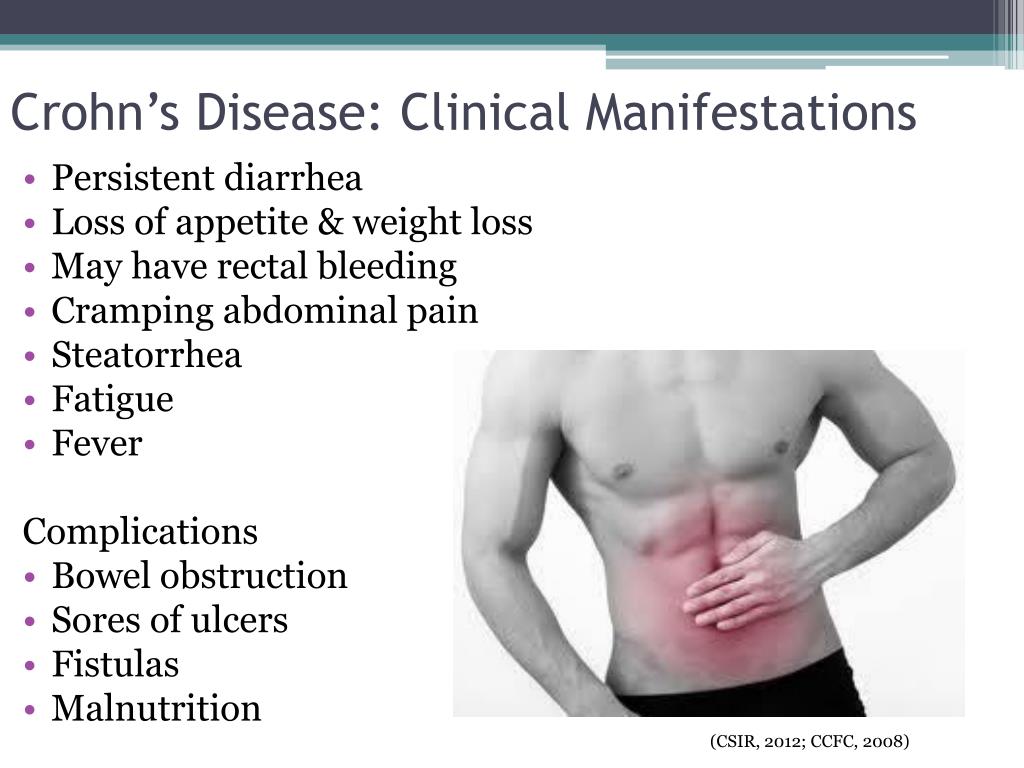 Crohn’s Disease: Clinical Manifestations

• Persistent diarrhea
• Loss of appetite & weight loss
• May have rectal bleeding
• Cramping abdominal pain
• Steatorrhea
• Fatigue
• Fever

Complications
• Bowel obstruction
• Sores of ulcers
• Fistulas
• Malnutrition

(CSIR, 2012; CCFC, 2008)